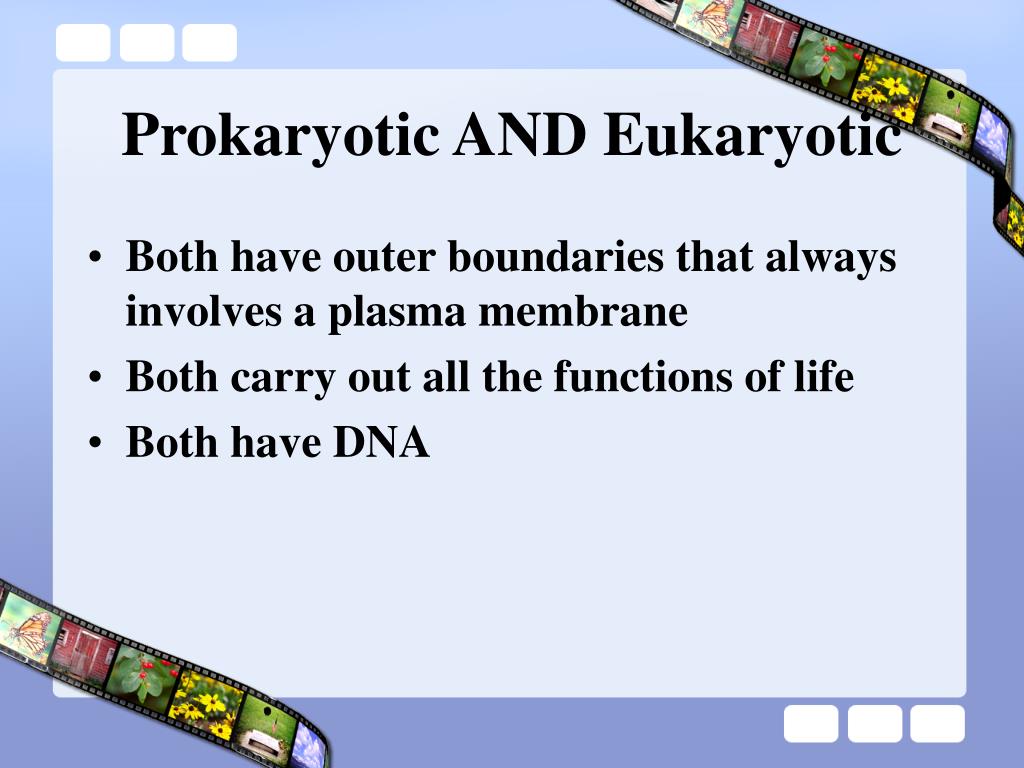 Prokaryotic AND Eukaryotic

• Both have outer boundaries that always involves a plasma membrane
• Both carry out all the functions of life
• Both have DNA